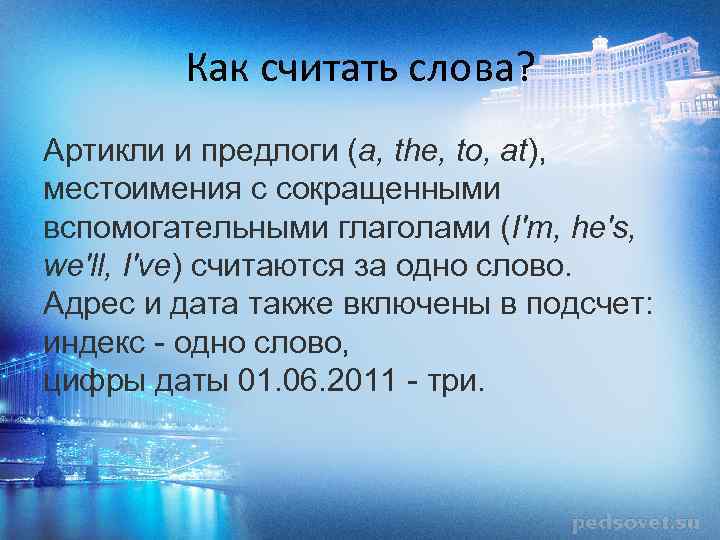 Как считать слова?

Артикли и предлоги (a, the, to, at), местоимения с сокращенными вспомогательными глаголами (I'm, he's, we'll, I've) считаются за одно слово.
Адрес и дата также включены в подсчет: индекс - одно слово,
цифры даты 01.06.2011 - три.

pedsovet.su